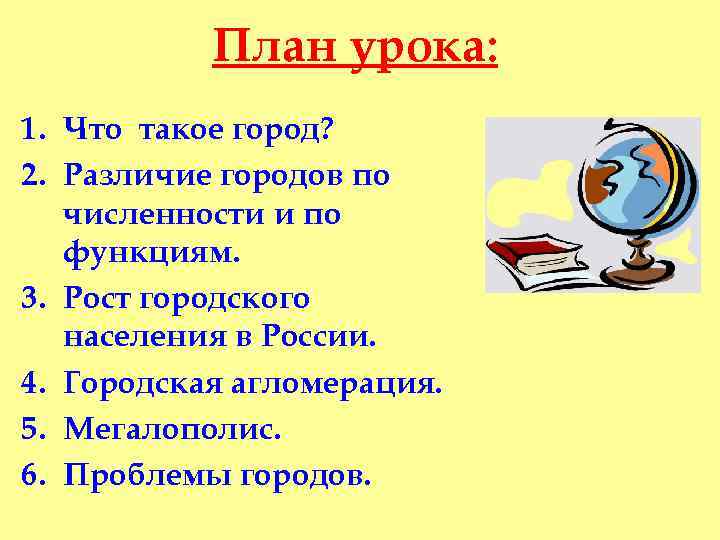 План урока:

1. Что такое город?
2. Различие городов по численности и по функциям.
3. Рост городского населения в России.
4. Городская агломерация.
5. Мегалополис.
6. Проблемы городов.